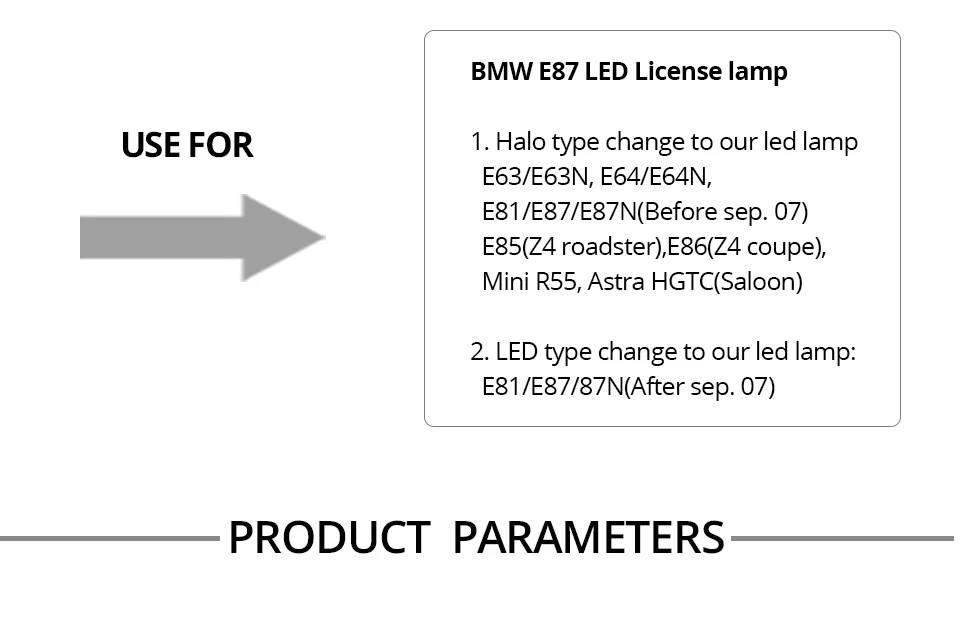 USE FOR

BMW E87 LED License lamp

1. Halo type change to our led lamp
E63/E63N, E64/E64N,
E81/E87/E87N(Before sep. 07)
E85(Z4 roadster),E86(Z4 coupe),
Mini R55, Astra HGTC(Saloon)

2. LED type change to our led lamp:
E81/E87/87N(After sep. 07)

PRODUCT PARAMETERS